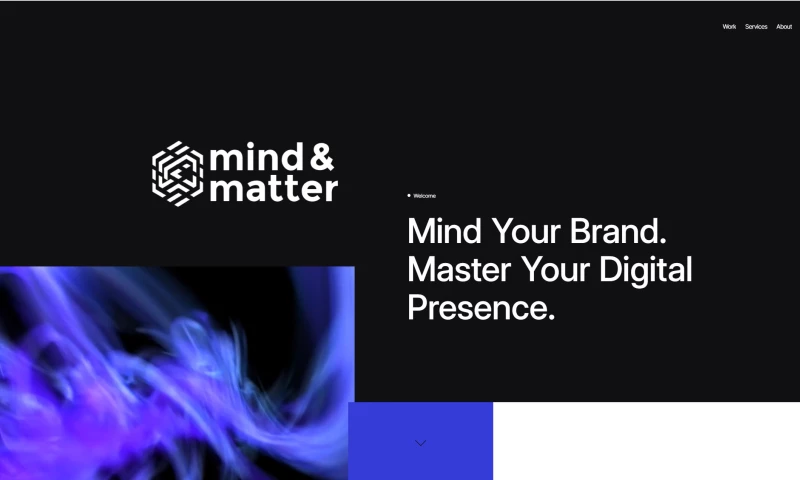 Work Services About

mind & matter

Welcome

Mind Your Brand. Master Your Digital Presence.